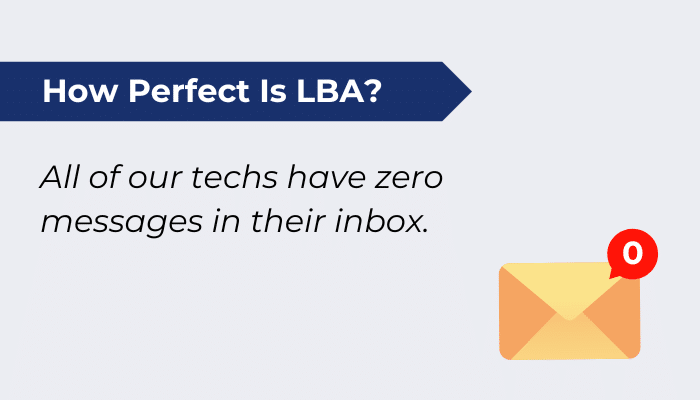 How Perfect Is LBA?

All of our techs have zero messages in their inbox.

0